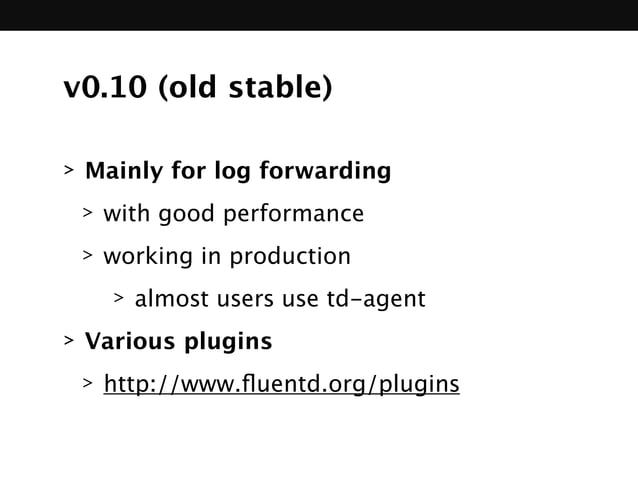 v0.10 (old stable)

> Mainly for log forwarding

> with good performance

> working in production

> almost users use td-agent

> Various plugins

> http://www.fluentd.org/plugins